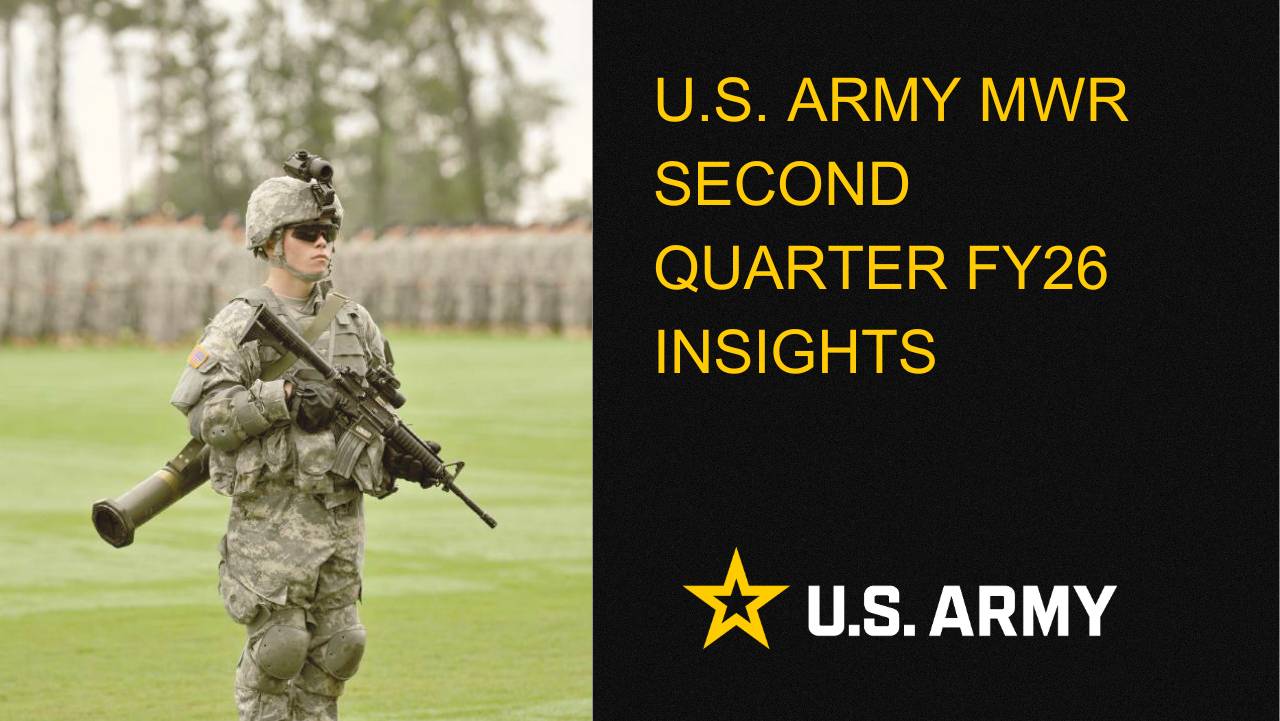 U.S. ARMY MWR SECOND QUARTER FY26 INSIGHTS

U.S. ARMY